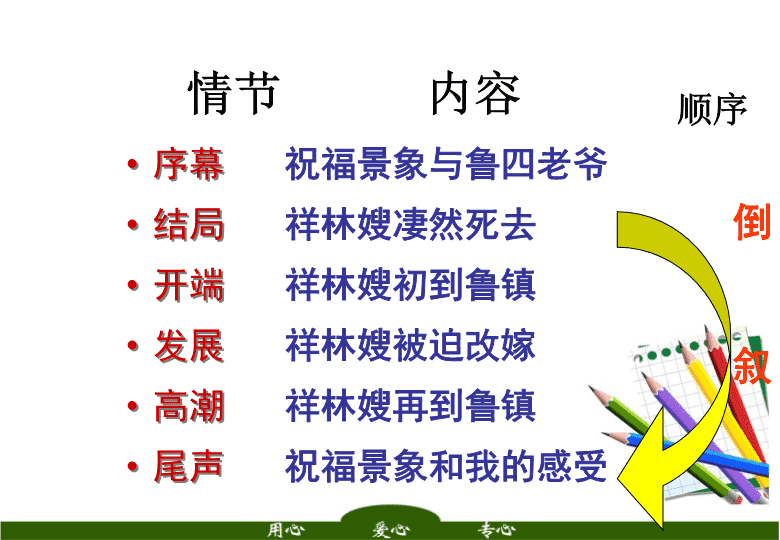 情节　　内容　　顺序

• 序幕　祝福景象与鲁四老爷
• 结局　祥林嫂凄然死去
• 开端　祥林嫂初到鲁镇
• 发展　祥林嫂被迫改嫁
• 高潮　祥林嫂再到鲁镇
• 尾声　祝福景象和我的感受

倒

叙

用心　爱心　专心